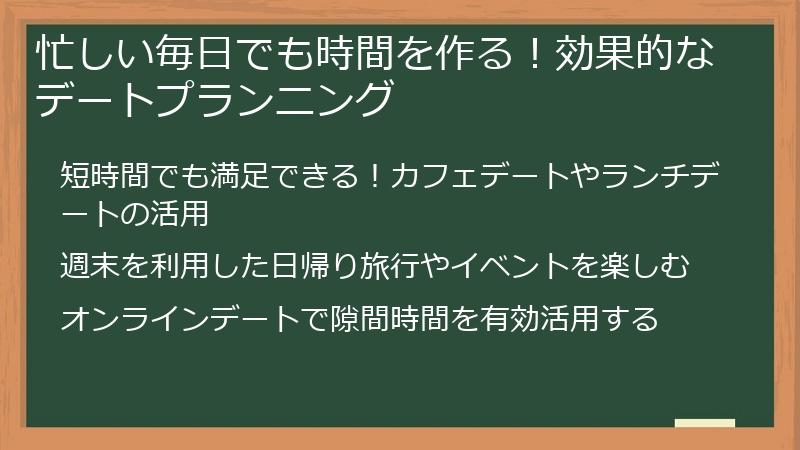 忙しい毎日でも時間を作る！効果的なデートプランニング

短時間でも満足できる！カフェデートやランチデートの活用

週末を利用した日帰り旅行やイベントを楽しむ

オンラインデートで隙間時間を有効活用する